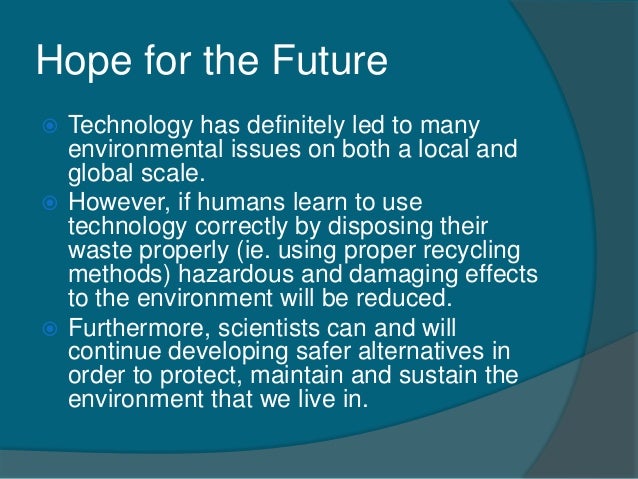 Hope for the Future

Technology has definitely led to many environmental issues on both a local and global scale.

However, if humans learn to use technology correctly by disposing their waste properly (ie. using proper recycling methods) hazardous and damaging effects to the environment will be reduced.

Furthermore, scientists can and will continue developing safer alternatives in order to protect, maintain and sustain the environment that we live in.